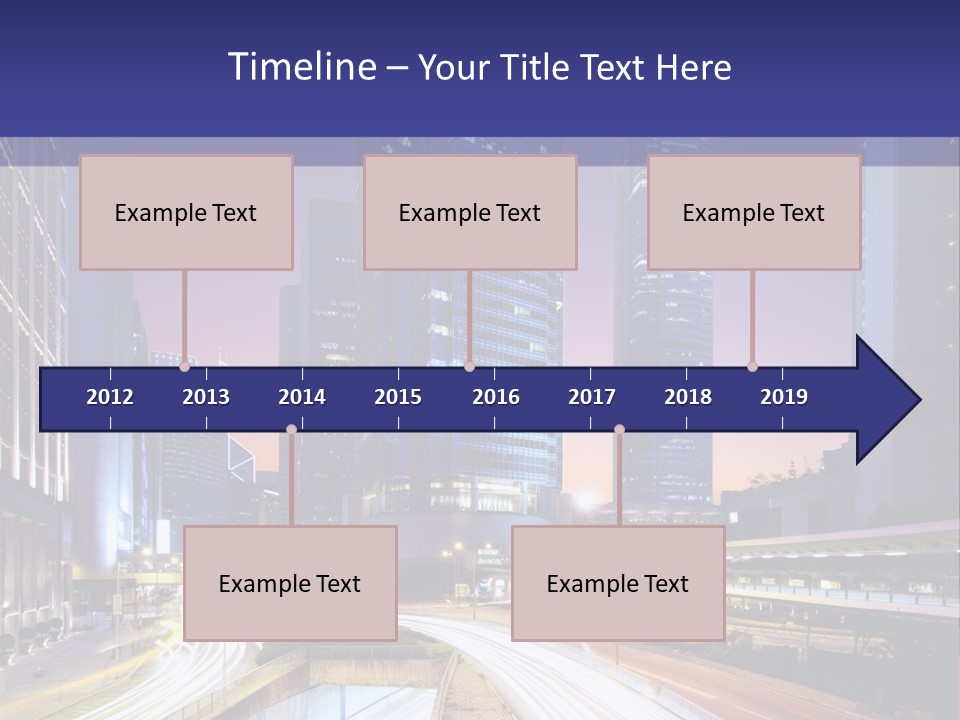 Timeline – Your Title Text Here

Example Text

Example Text

Example Text

2012 2013 2014 2015 2016 2017 2018 2019

Example Text

Example Text